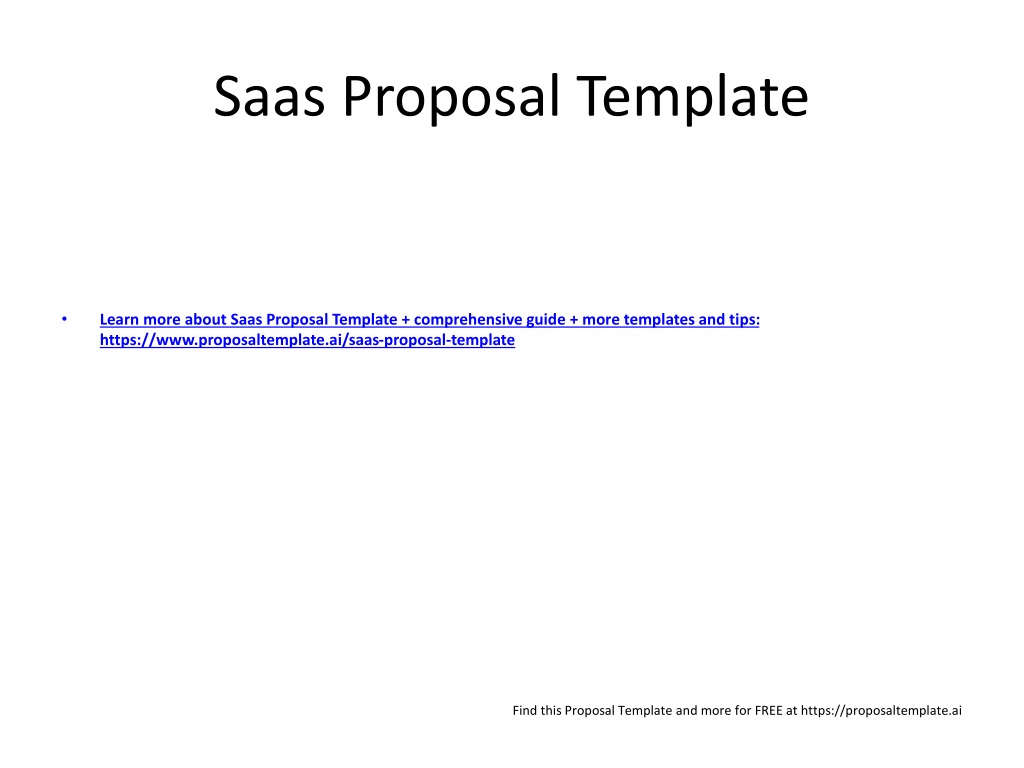 Saas Proposal Template

• Learn more about Saas Proposal Template + comprehensive guide + more templates and tips: https://www.proposaltemplate.ai/saas-proposal-template

Find this Proposal Template and more for FREE at https://proposaltemplate.ai